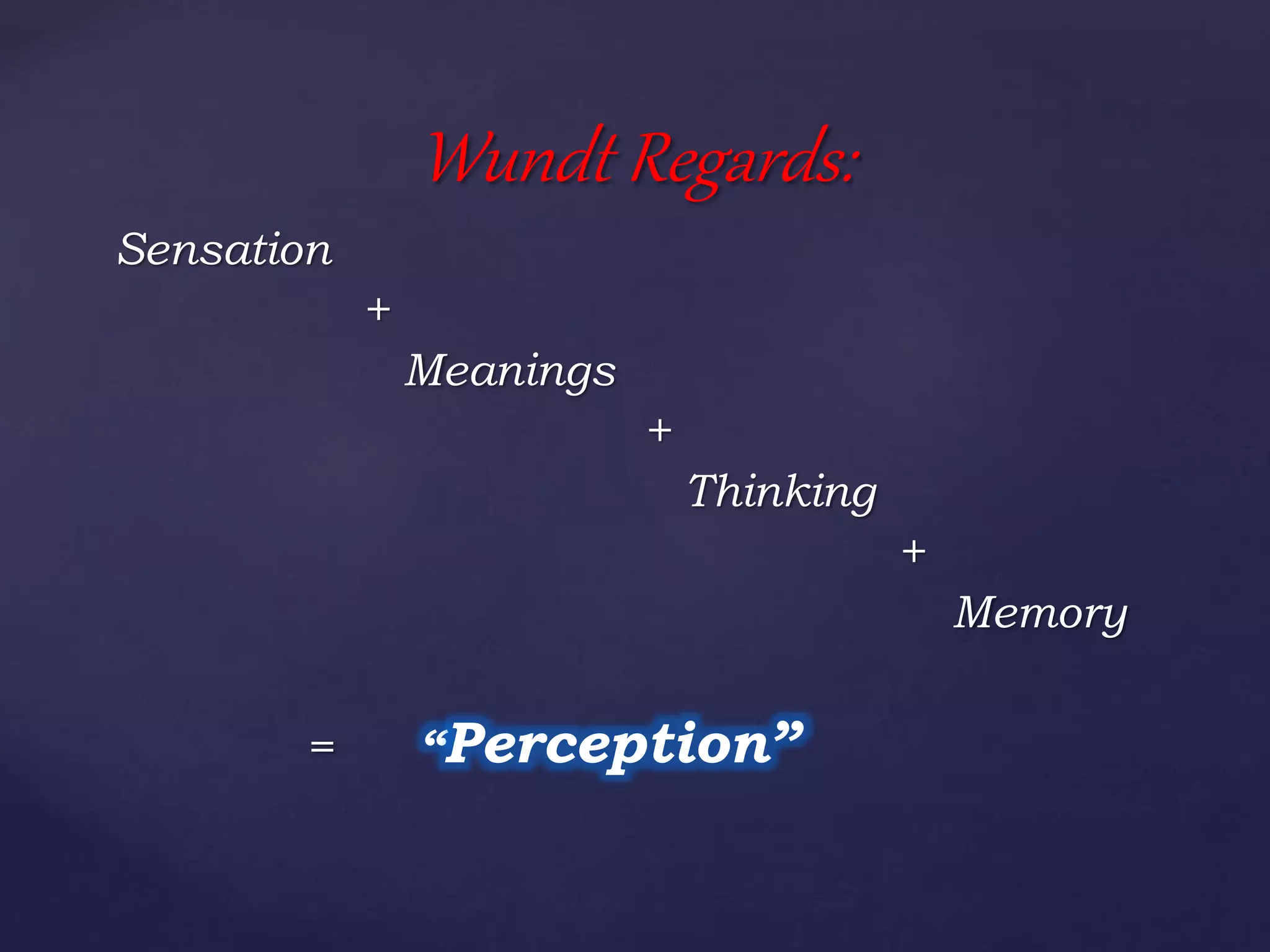 Wundt Regards:

Sensation

+

Meanings

+

Thinking

+

Memory

= “Perception”